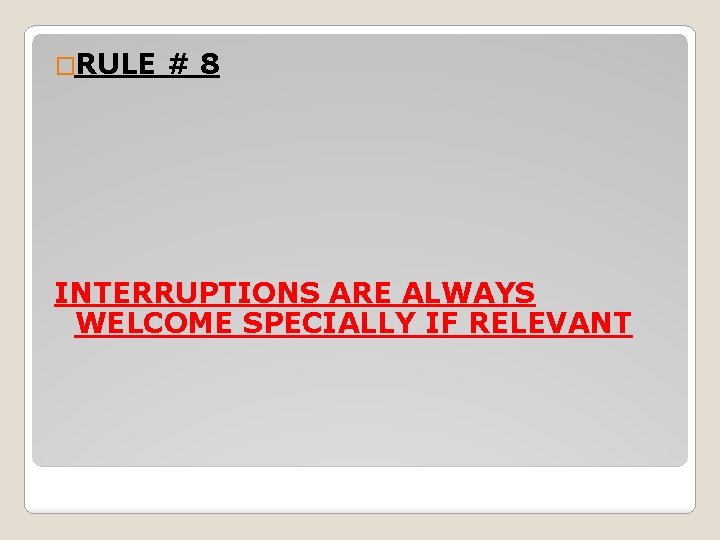 RULE # 8

INTERRUPTIONS ARE ALWAYS WELCOME SPECIALLY IF RELEVANT